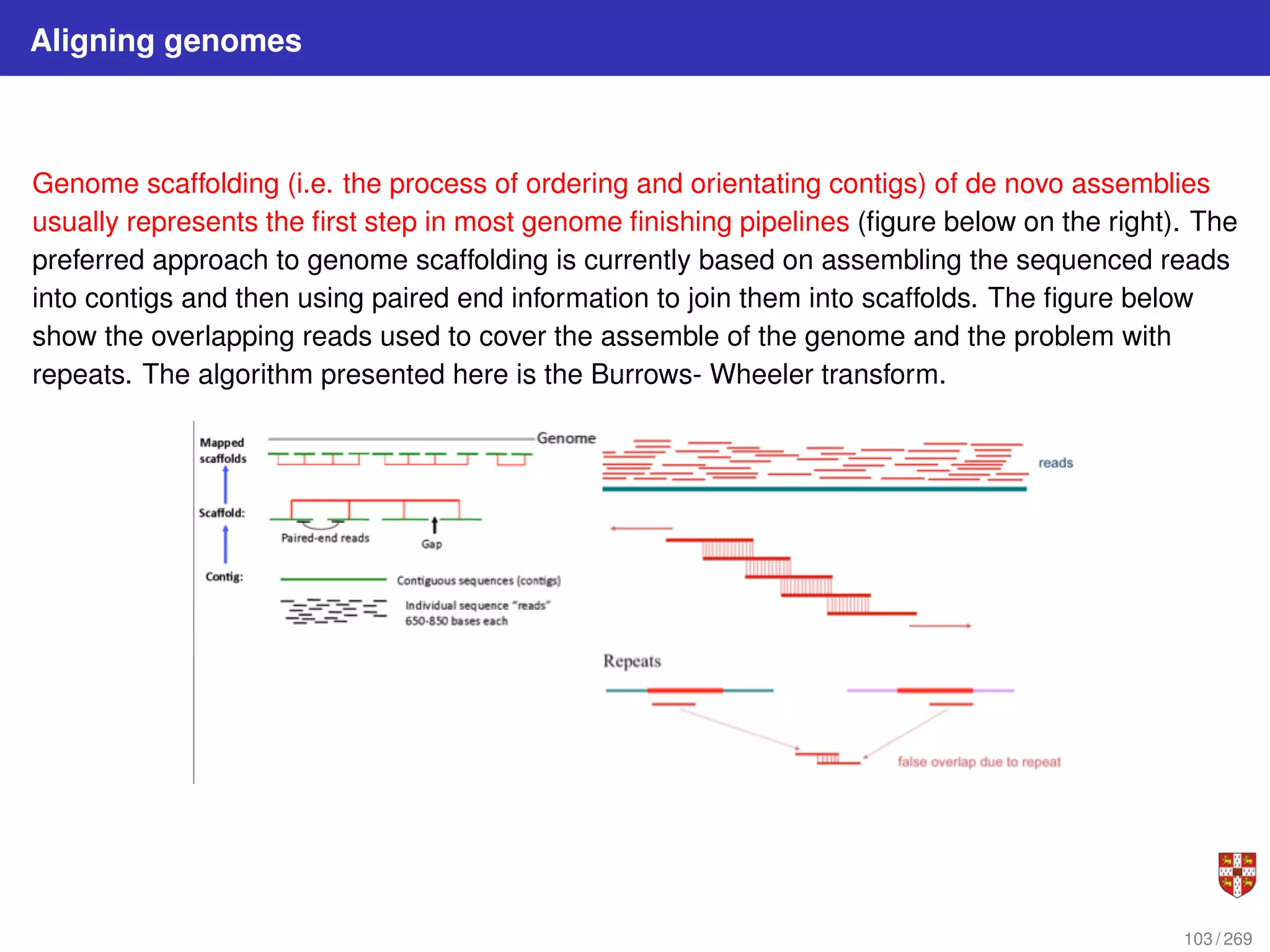 Aligning genomes

Genome scaffolding (i.e. the process of ordering and orientating contigs) of de novo assemblies usually represents the first step in most genome finishing pipelines (figure below on the right). The preferred approach to genome scaffolding is currently based on assembling the sequenced reads into contigs and then using paired end information to join them into scaffolds. The figure below show the overlapping reads used to cover the assemble of the genome and the problem with repeats. The algorithm presented here is the Burrows- Wheeler transform.

Mapped scaffolds

Genome

Scaffold:

Paired-end reads

Gap

Contig:

Contiguous sequences (contigs)

Individual sequence "reads" 650-850 bases each

reads

Repeats

false overlap due to repeat

103 / 269